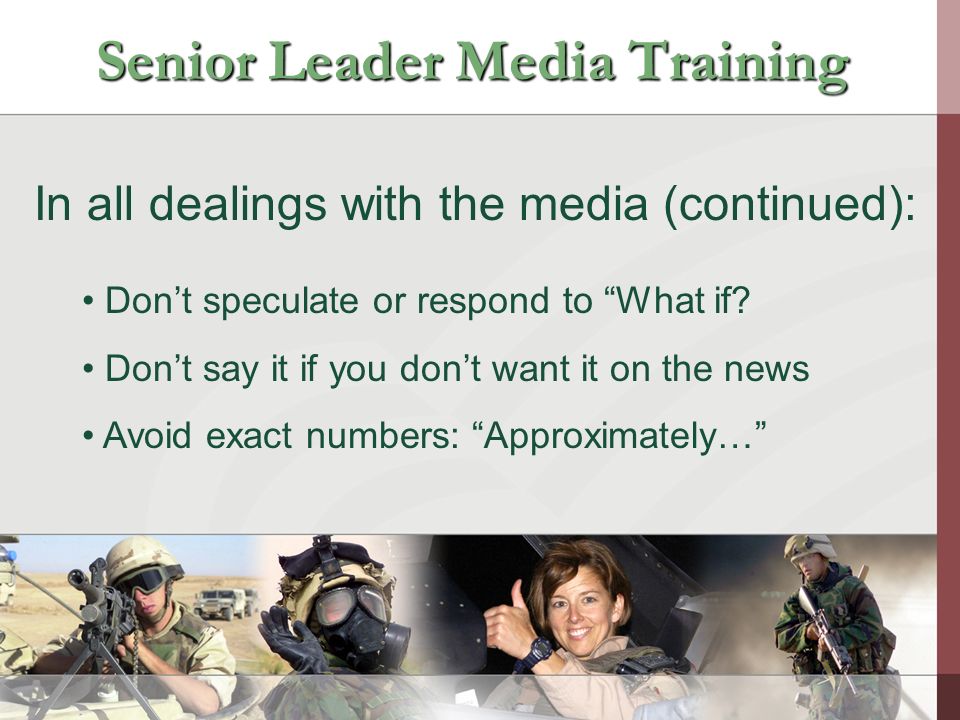 Senior Leader Media Training

In all dealings with the media (continued):

• Don’t speculate or respond to “What if?

• Don’t say it if you don’t want it on the news

• Avoid exact numbers: “Approximately…”